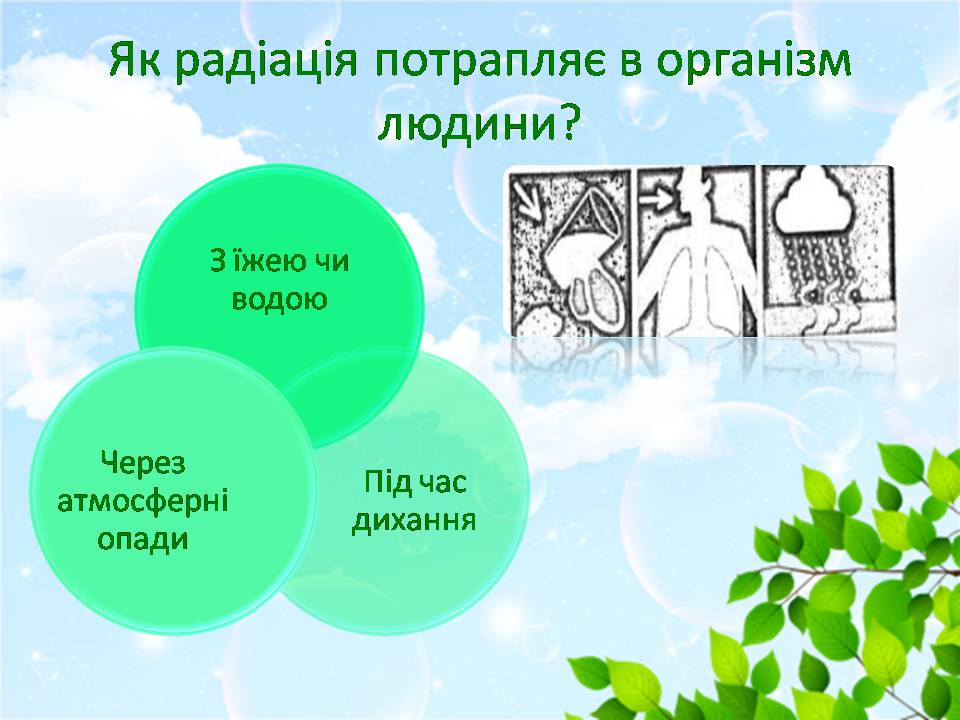 Як радіація потрапляє в організм людини?

З їжею чи водою

Через атмосферні опади

Під час дихання